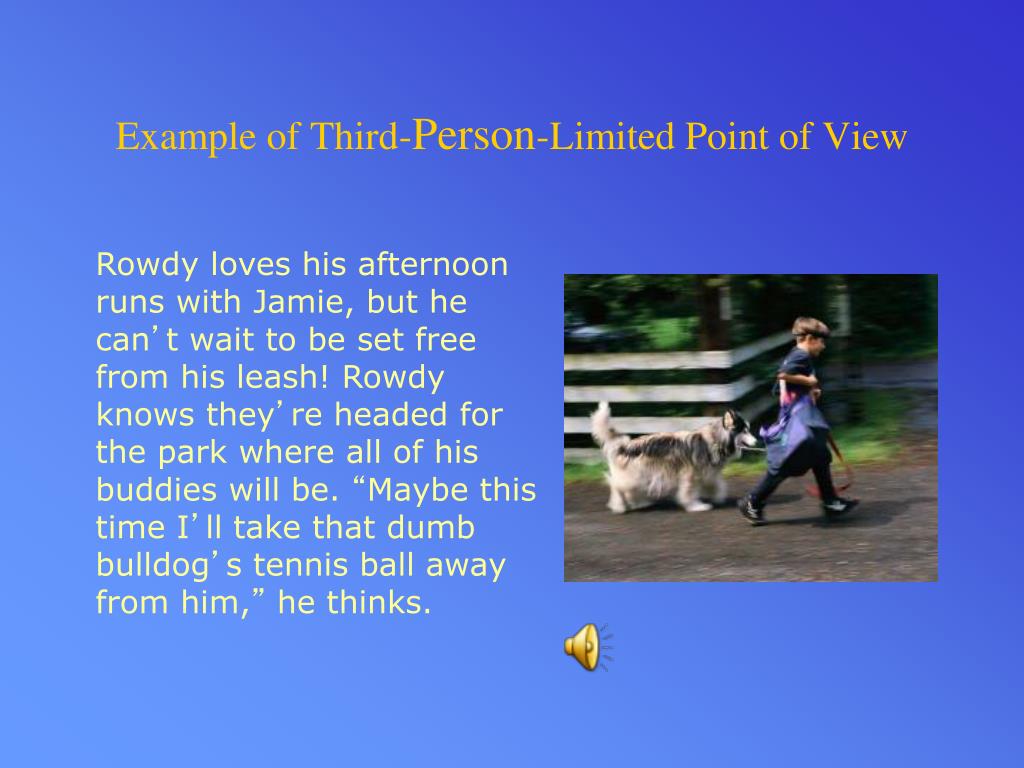 Example of Third-Person-Limited Point of View

Rowdy loves his afternoon runs with Jamie, but he can’t wait to be set free from his leash! Rowdy knows they’re headed for the park where all of his buddies will be. “Maybe this time I’ll take that dumb bulldog’s tennis ball away from him,” he thinks.